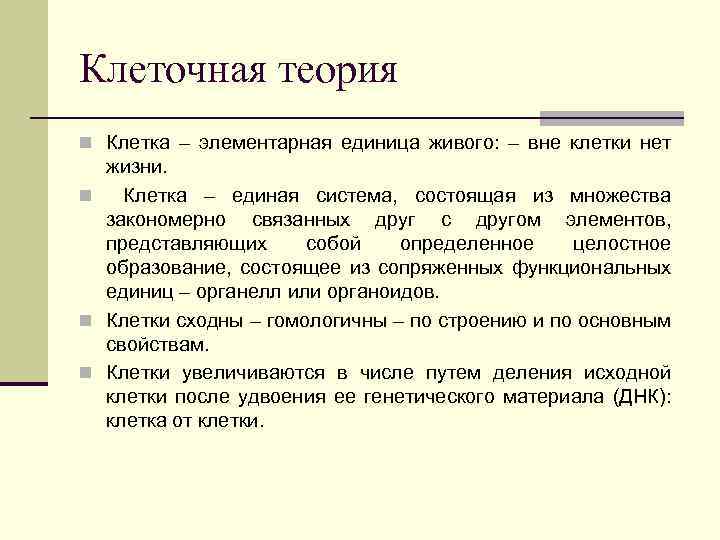 Клеточная теория

Клетка – элементарная единица живого: – вне клетки нет жизни.

Клетка – единая система, состоящая из множества закономерно связанных друг с другом элементов, представляющих собой определенное целостное образование, состоящее из сопряженных функциональных единиц – органелл или органоидов.

Клетки сходны – гомологичны – по строению и по основным свойствам.

Клетки увеличиваются в числе путем деления исходной клетки после удвоения ее генетического материала (ДНК): клетка от клетки.